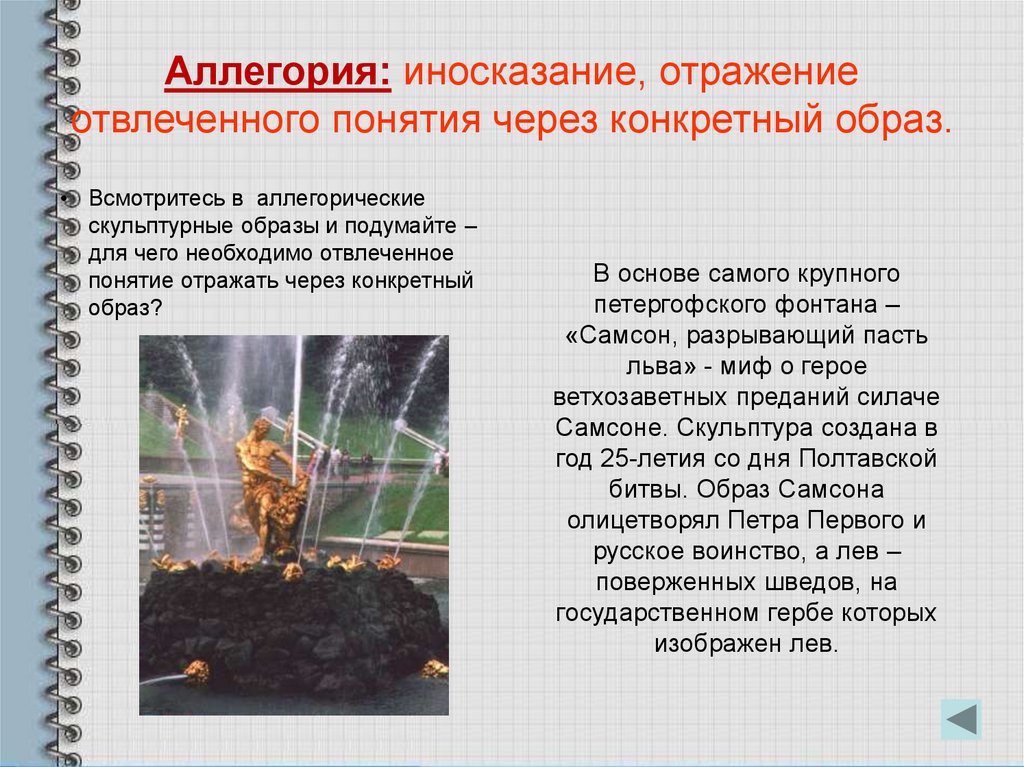 Аллегория: иносказание, отражение отвлеченного понятия через конкретный образ.

• Всмотритесь в аллегорические скульптурные образы и подумайте – для чего необходимо отвлеченное понятие отражать через конкретный образ?

В основе самого крупного петергофского фонтана – «Самсон, разрывающий пасть льва» - миф о герое ветхозаветных преданий силаче Самсоне. Скульптура создана в год 25-летия со дня Полтавской битвы. Образ Самсона олицетворял Петра Первого и русское воинство, а лев – поверженных шведов, на государственном гербе которых изображен лев.